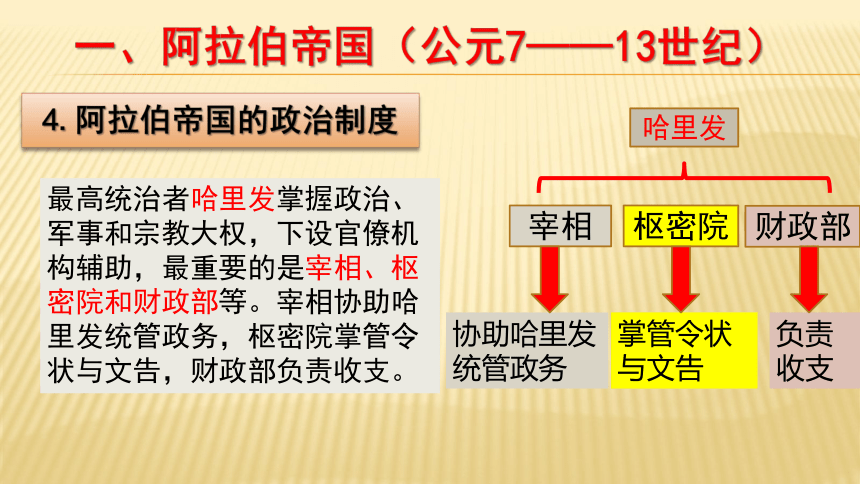 一、阿拉伯帝国（公元7——13世纪）

4. 阿拉伯帝国的政治制度

最高统治者哈里发掌握政治、军事和宗教大权，下设官僚机构辅助，最重要的是宰相、枢密院和财政部等。宰相协助哈里发统管政务，枢密院掌管令状与文告，财政部负责收支。

哈里发

宰相

枢密院

财政部

协助哈里发统管政务

掌管令状与文告

负责收支